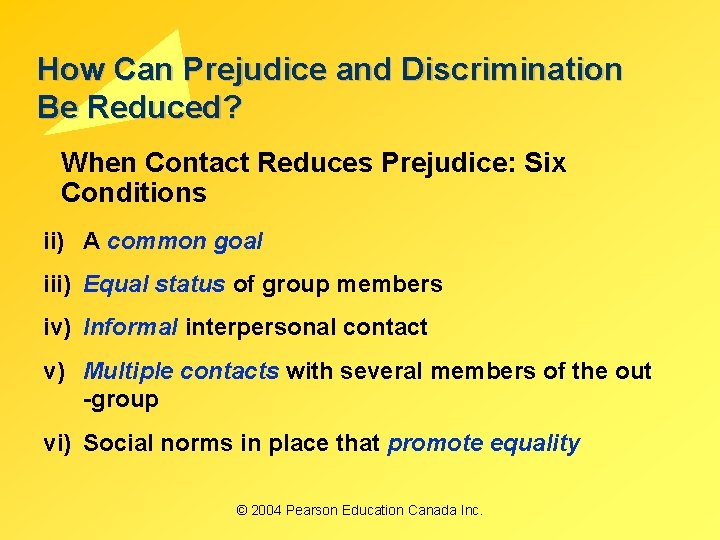 How Can Prejudice and Discrimination Be Reduced?

When Contact Reduces Prejudice: Six Conditions

ii) A common goal

iii) Equal status of group members

iv) Informal interpersonal contact

v) Multiple contacts with several members of the out -group

vi) Social norms in place that promote equality

© 2004 Pearson Education Canada Inc.